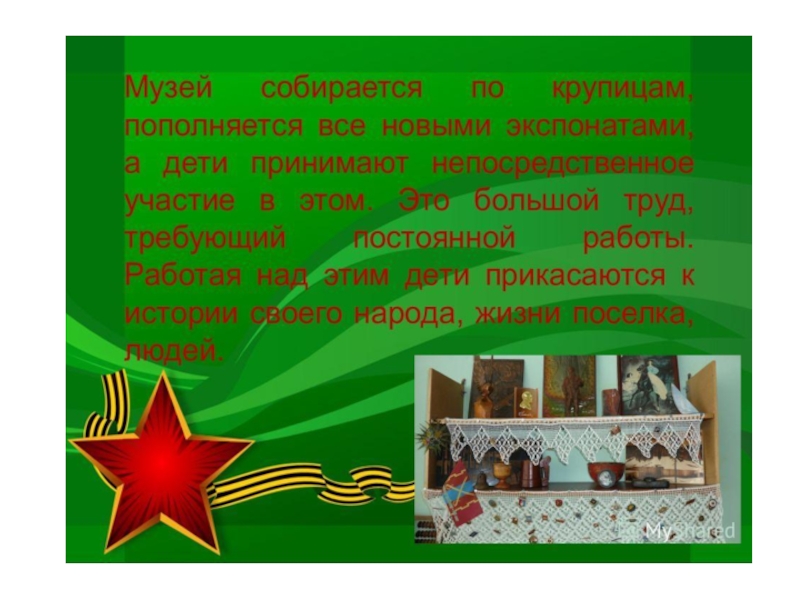 Музей собирается по крупицам, пополняется все новыми экспонатами, а дети принимают непосредственное участие в этом. Это большой труд, требующий постоянной работы. Работая над этим дети прикасаются к истории своего народа, жизни поселка, людей.

MyShared